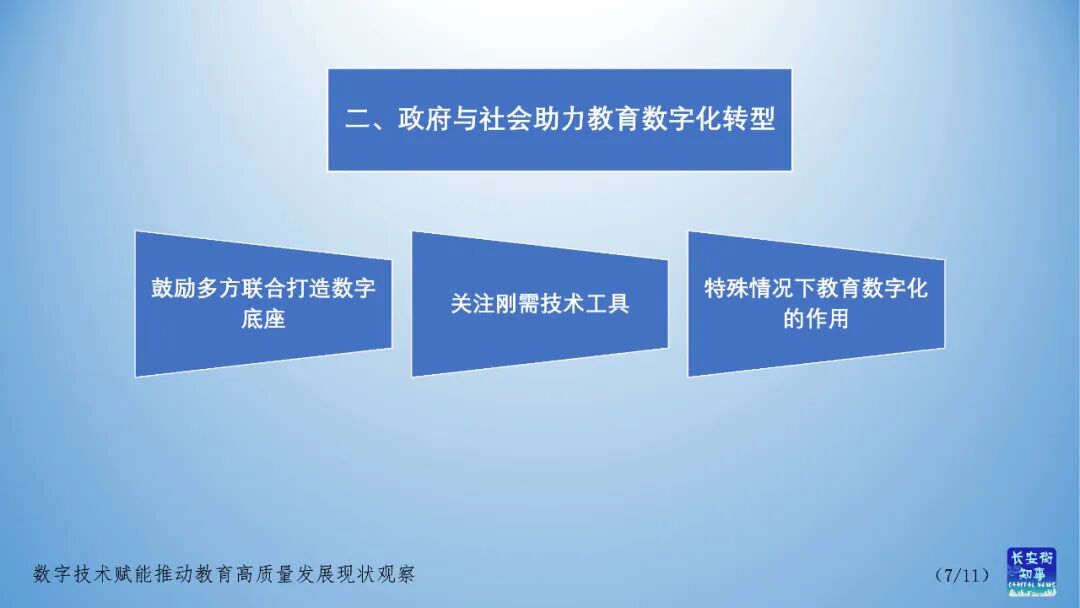 二、政府与社会助力教育数字化转型

鼓励多方联合打造数字底座

关注刚需技术工具

特殊情况下教育数字化的作用

数字技术赋能推动教育高质量发展现状观察

（7/11）

长安街知事
CAPITAL NEWS